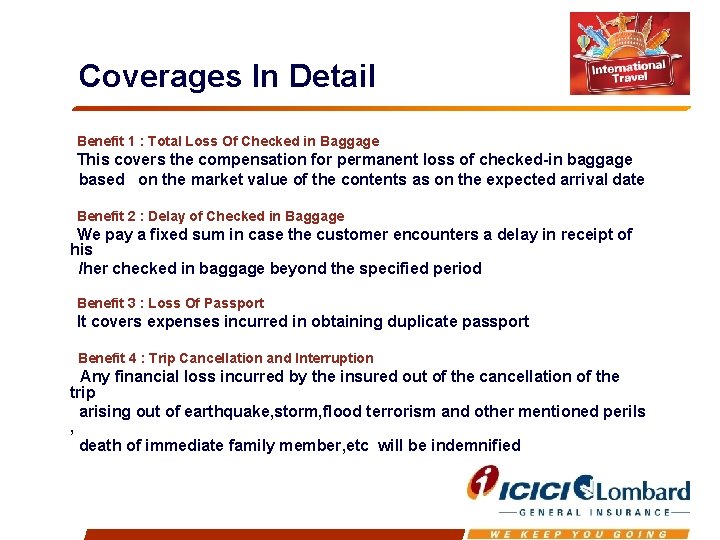 Coverages In Detail

International Travel

Benefit 1 : Total Loss Of Checked in Baggage
This covers the compensation for permanent loss of checked-in baggage based on the market value of the contents as on the expected arrival date

Benefit 2 : Delay of Checked in Baggage
We pay a fixed sum in case the customer encounters a delay in receipt of his /her checked in baggage beyond the specified period

Benefit 3 : Loss Of Passport
It covers expenses incurred in obtaining duplicate passport

Benefit 4 : Trip Cancellation and Interruption
Any financial loss incurred by the insured out of the cancellation of the trip arising out of earthquake,storm,flood terrorism and other mentioned perils , death of immediate family member,etc will be indemnified

ICICI Lombard
GENERAL INSURANCE
WE KEEP YOU GOING